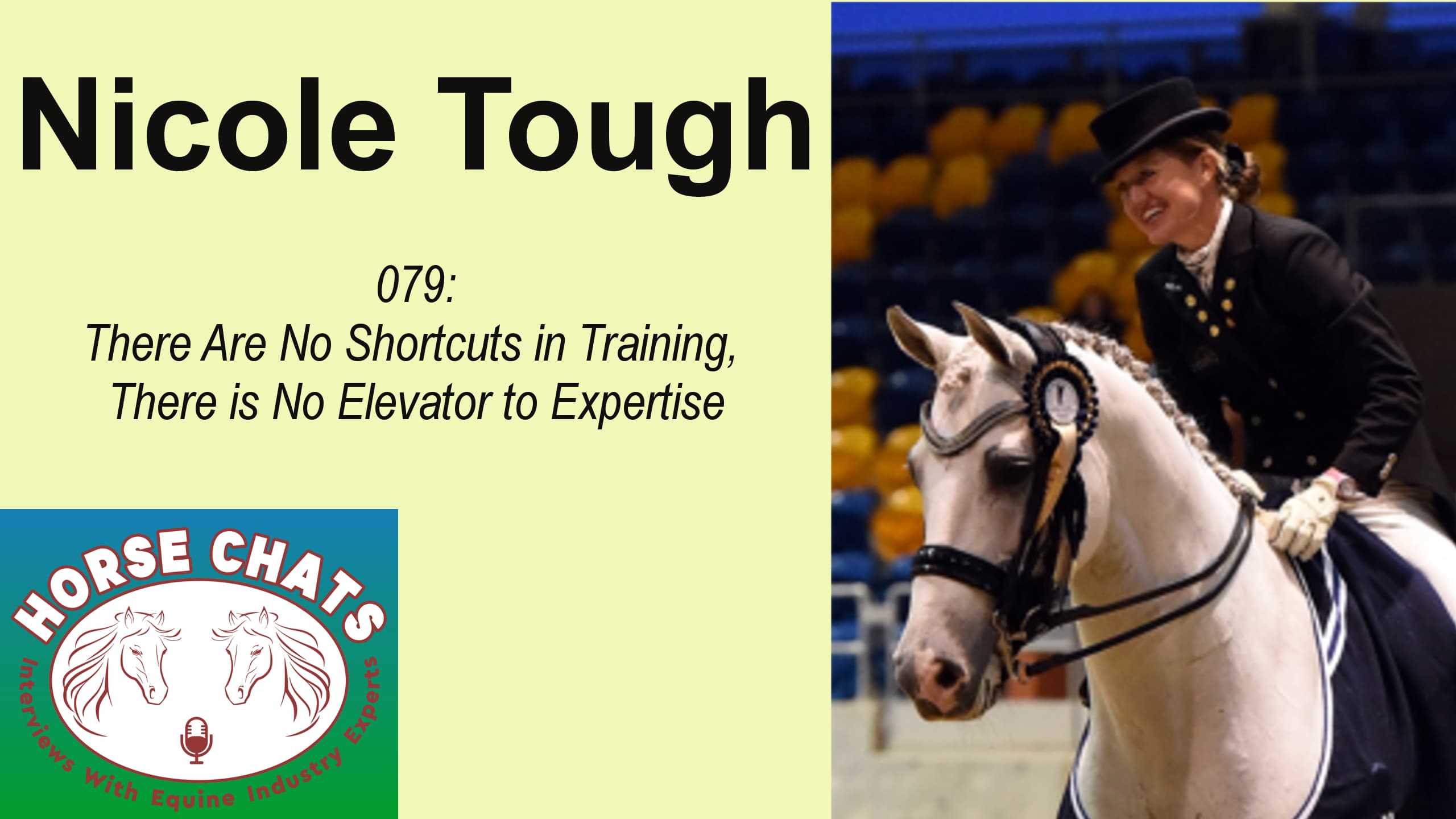 Nicole Tough

079:
There Are No Shortcuts in Training,
There is No Elevator to Expertise

HORSE CHATS
Interviews With Equine Industry Experts